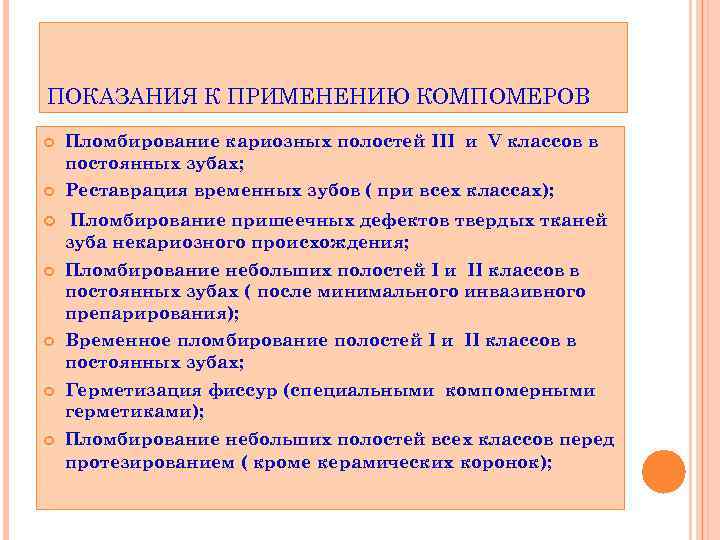 ПОКАЗАНИЯ К ПРИМЕНЕНИЮ КОМПОМЕРОВ

Пломбирование кариозных полостей III и V классов в постоянных зубах;

Реставрация временных зубов ( при всех классах);

Пломбирование пришеечных дефектов твердых тканей зуба некариозного происхождения;

Пломбирование небольших полостей I и II классов в постоянных зубах ( после минимального инвазивного препарирования);

Временное пломбирование полостей I и II классов в постоянных зубах;

Герметизация фиссур (специальными компомерными герметиками);

Пломбирование небольших полостей всех классов перед протезированием ( кроме керамических коронок);